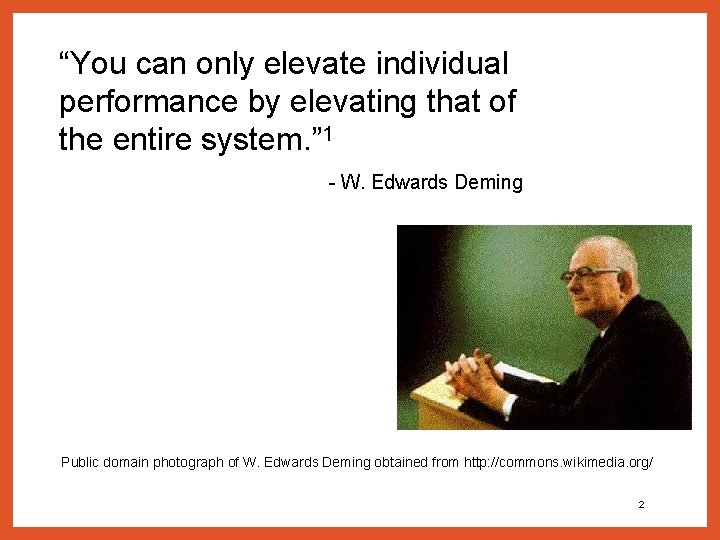 “You can only elevate individual performance by elevating that of the entire system.”$^1$

- W. Edwards Deming

Public domain photograph of W. Edwards Deming obtained from http://commons.wikimedia.org/

2